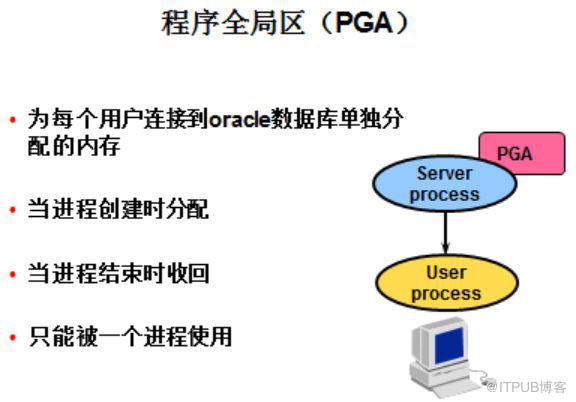 程序全局区（PGA）

• 为每个用户连接到oracle数据库单独分配的内存

• 当进程创建时分配

• 当进程结束时收回

• 只能被一个进程使用

PGA

Server process

User process

@ITPUB博客